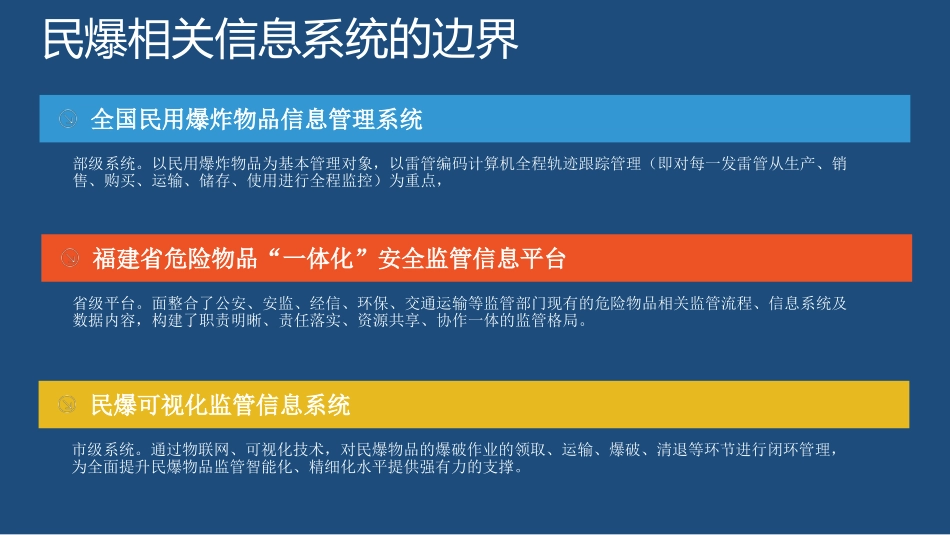 民爆相关信息系统的边界

全国民用爆炸物品信息管理系统

部级系统。以民用爆炸物品为基本管理对象，以雷管编码计算机全程轨迹跟踪管理（即对每一发雷管从生产、销售、购买、运输、储存、使用进行全程监控）为重点，

福建省危险物品“一体化”安全监管信息平台

省级平台。面整合了公安、安监、经信、环保、交通运输等监管部门现有的危险物品相关监管流程、信息系统及数据内容，构建了职责明晰、责任落实、资源共享、协作一体的监管格局。

民爆可视化监管信息系统

市级系统。通过物联网、可视化技术，对民爆物品的爆破作业的领取、运输、爆破、清退等环节进行闭环管理，为全面提升民爆物品监管智能化、精细化水平提供强有力的支撑。